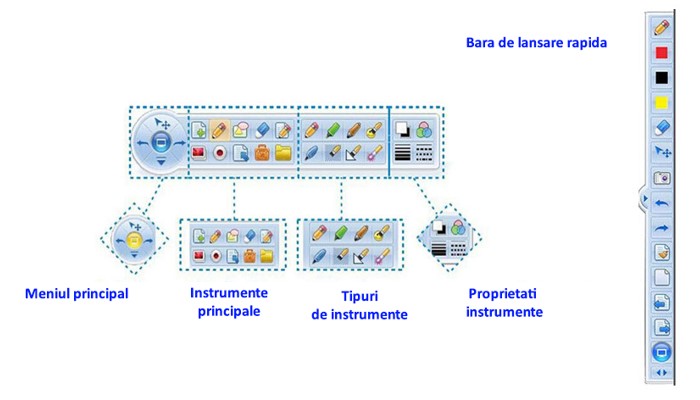 Bara de lansare rapida

Meniul principal

Instrumente principale

Tipuri de instrumente

Proprietati instrumente